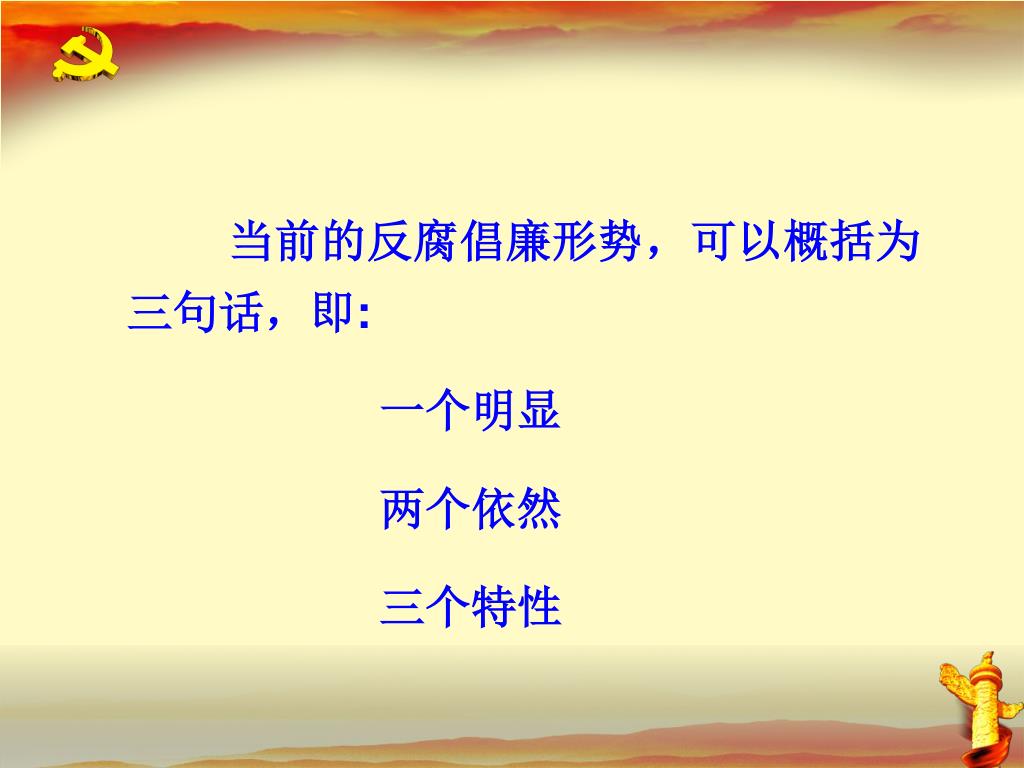 当前的反腐倡廉形势，可以概括为三句话，即:

一个明显

两个依然

三个特性